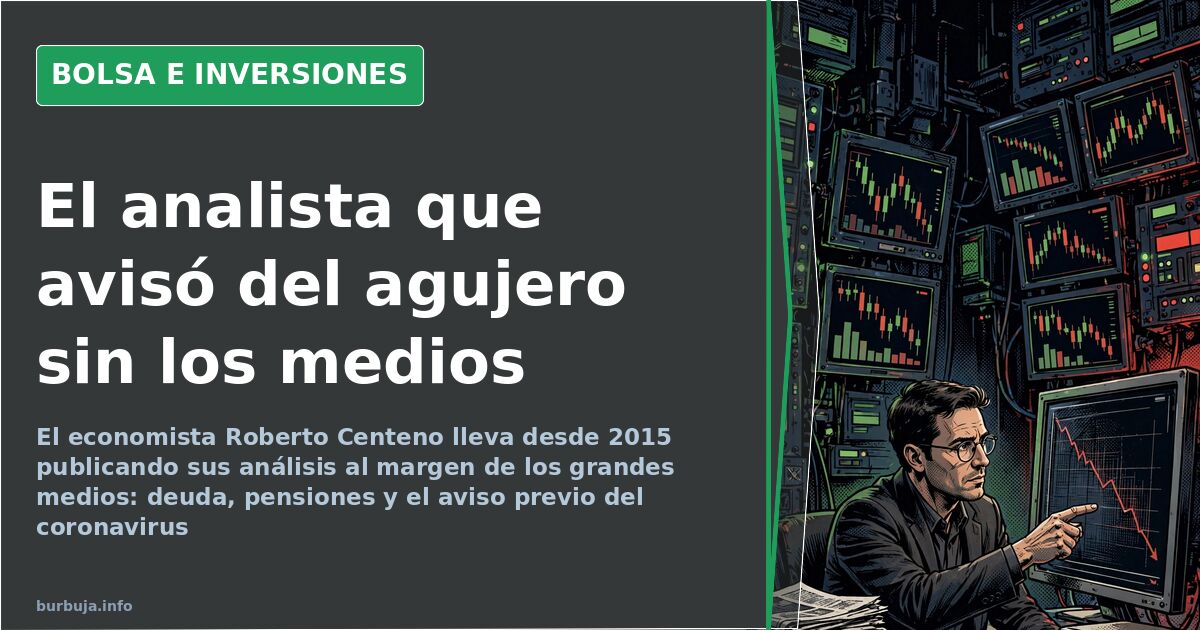 BOLSA E INVERSIONES

El analista que avisó del agujero sin los medios

El economista Roberto Centeno lleva desde 2015 publicando sus análisis al margen de los grandes medios: deuda, pensiones y el aviso previo del coronavirus

burbuja.info